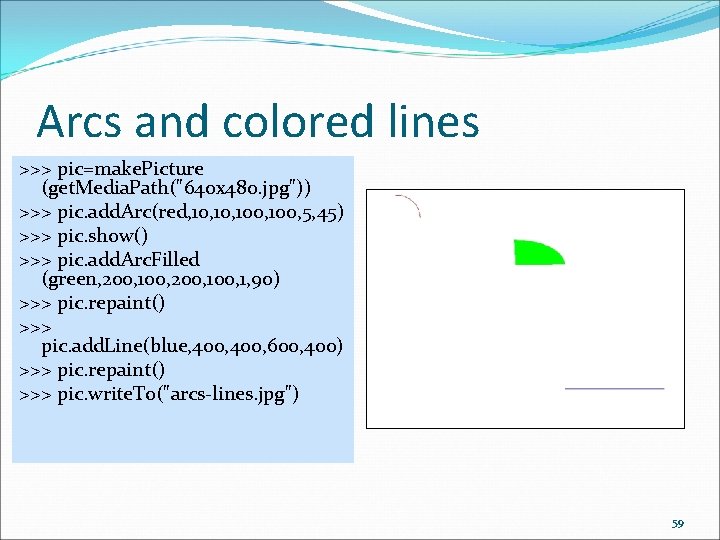 Arcs and colored lines

>>> pic=makePicture (getMediaPath("640x480.jpg"))

>>> pic.addArc(red,10,10,100,100,5,45)

>>> pic.show()

>>> pic.addArcFilled (green,200,100,200,100,1,90)

>>> pic.repaint()

>>> pic.addLine(blue,400,400,600,400)

>>> pic.repaint()

>>> pic.writeTo("arcs-lines.jpg")

59